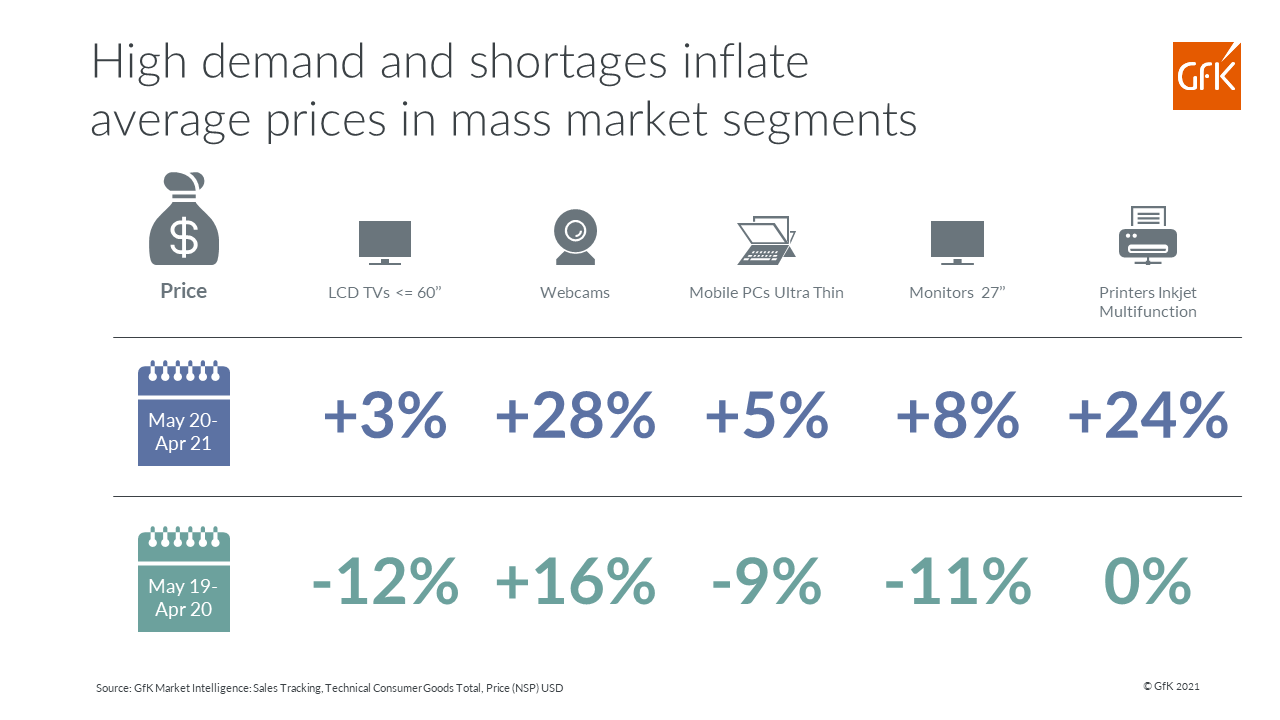 High demand and shortages inflate average prices in mass market segments

GfK

| Price | LCD TVs <= 60” | Webcams | Mobile PCs Ultra Thin | Monitors 27” | Printers Inkjet Multifunction |
|---|---|---|---|---|---|
| May 20-Apr 21 | +3% | +28% | +5% | +8% | +24% |
| May 19-Apr 20 | -12% | +16% | -9% | -11% | 0% |

Source: GfK Market Intelligence: Sales Tracking, Technical Consumer Goods Total, Price (NSP) USD

© GfK 2021